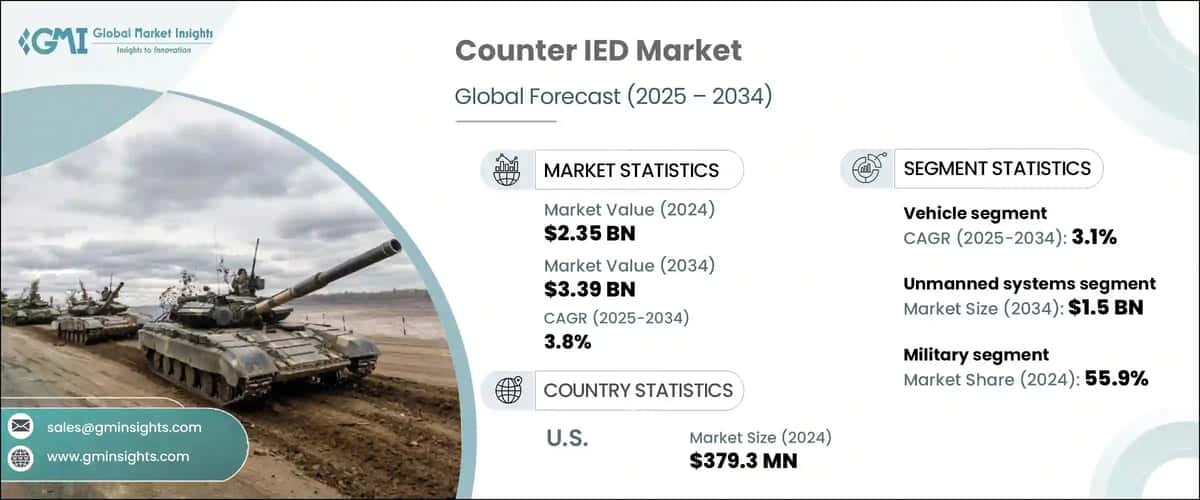 GMI Global Market Insights
Insights to Innovation

Counter IED Market

Global Forecast (2025 – 2034)

MARKET STATISTICS

Market Value (2024)
$2.35 BN

Market Value (2034)
$3.39 BN

CAGR (2025-2034)
3.8%

COUNTRY STATISTICS

U.S.

Market Size (2024)
$379.3 MN

SEGMENT STATISTICS

Vehicle segment
CAGR (2025-2034): 3.1%

Unmanned systems segment
Market Size (2034): $1.5 BN

Military segment
Market Share (2024): 55.9%

sales@gminsights.com

www.gminsights.com